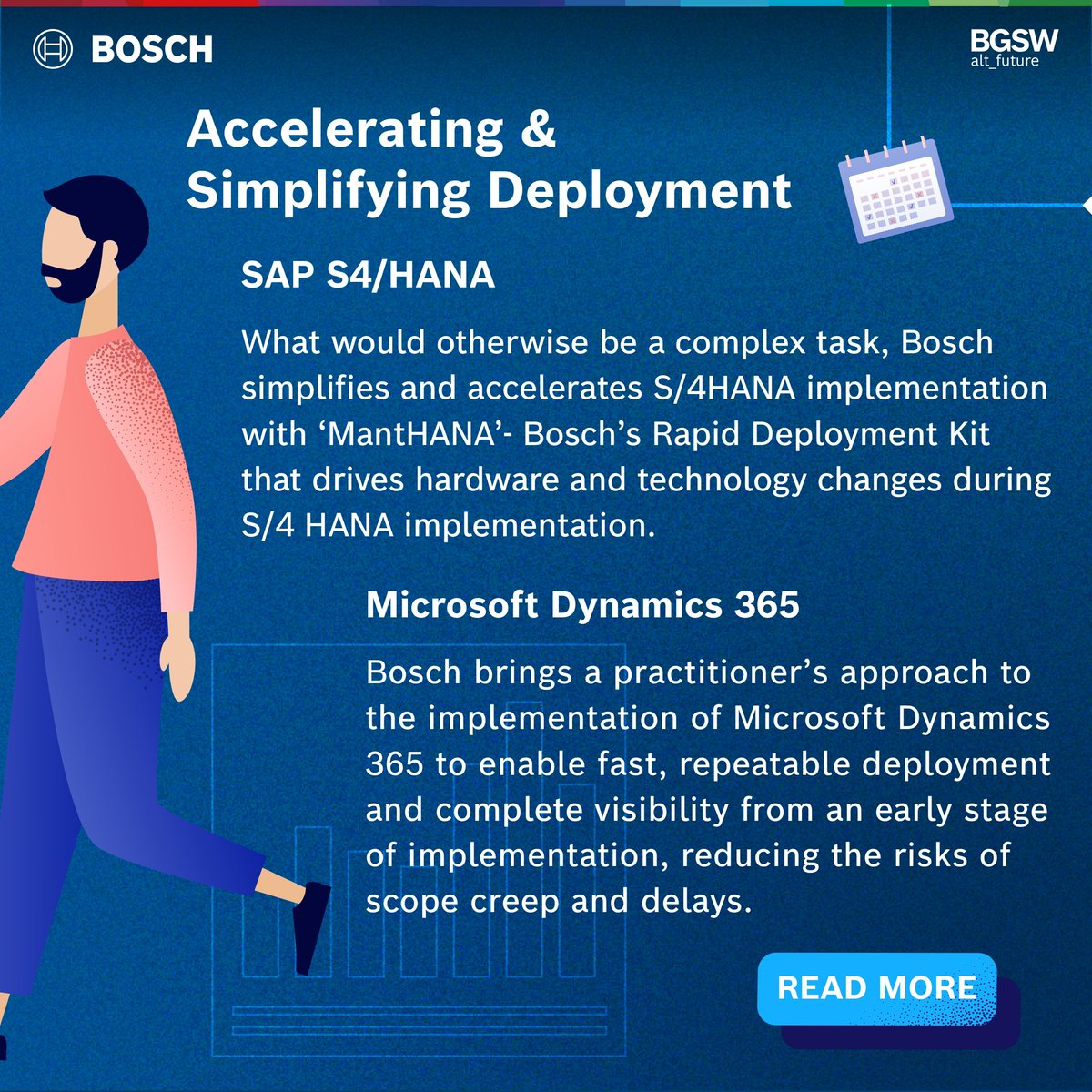 BOSCH

BGSW
alt_future

Accelerating & Simplifying Deployment

SAP S4/HANA

What would otherwise be a complex task, Bosch simplifies and accelerates S/4HANA implementation with ‘MantHANA’- Bosch’s Rapid Deployment Kit that drives hardware and technology changes during S/4 HANA implementation.

Microsoft Dynamics 365

Bosch brings a practitioner’s approach to the implementation of Microsoft Dynamics 365 to enable fast, repeatable deployment and complete visibility from an early stage of implementation, reducing the risks of scope creep and delays.

READ MORE